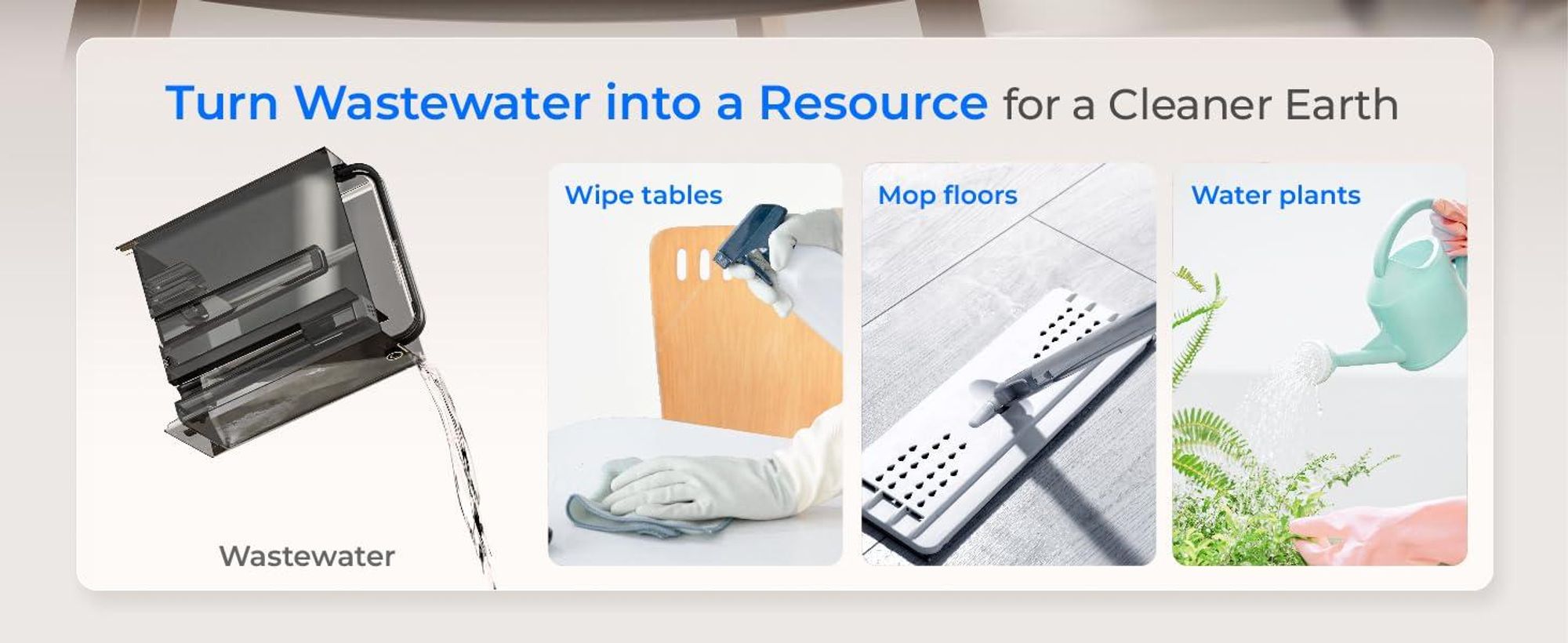 Turn Wastewater into a Resource for a Cleaner Earth

Wastewater

Wipe tables

Mop floors

Water plants